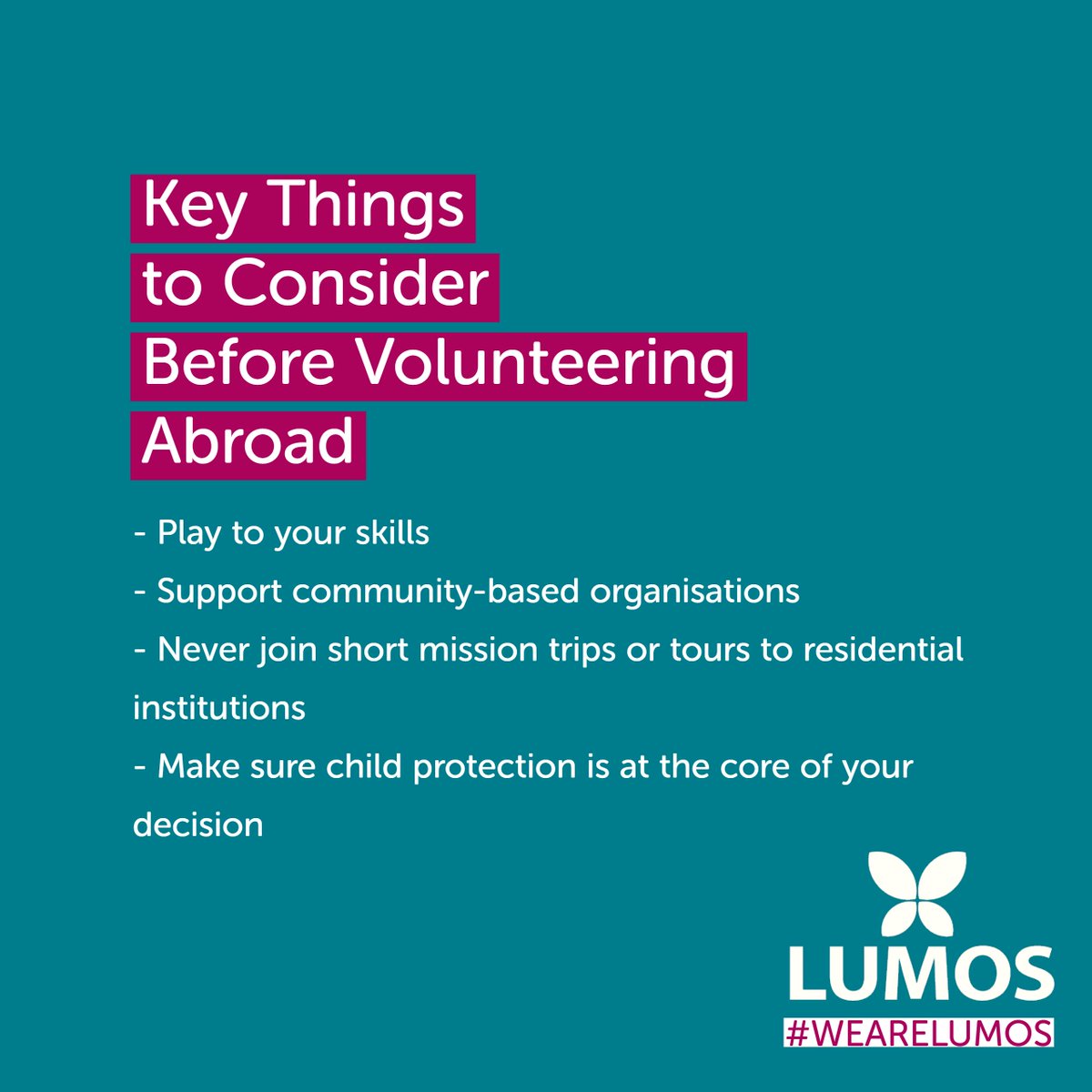 Key Things to Consider Before Volunteering Abroad

- Play to your skills
- Support community-based organisations
- Never join short mission trips or tours to residential institutions
- Make sure child protection is at the core of your decision

LUMOS
#WEARELUMOS